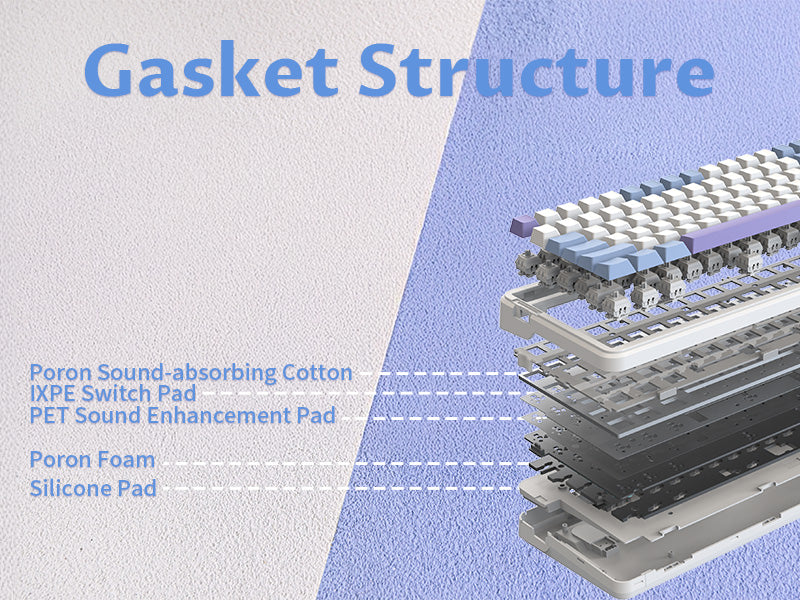 Gasket Structure

Poron Sound-absorbing Cotton
IXPE Switch Pad
PET Sound Enhancement Pad

Poron Foam
Silicone Pad